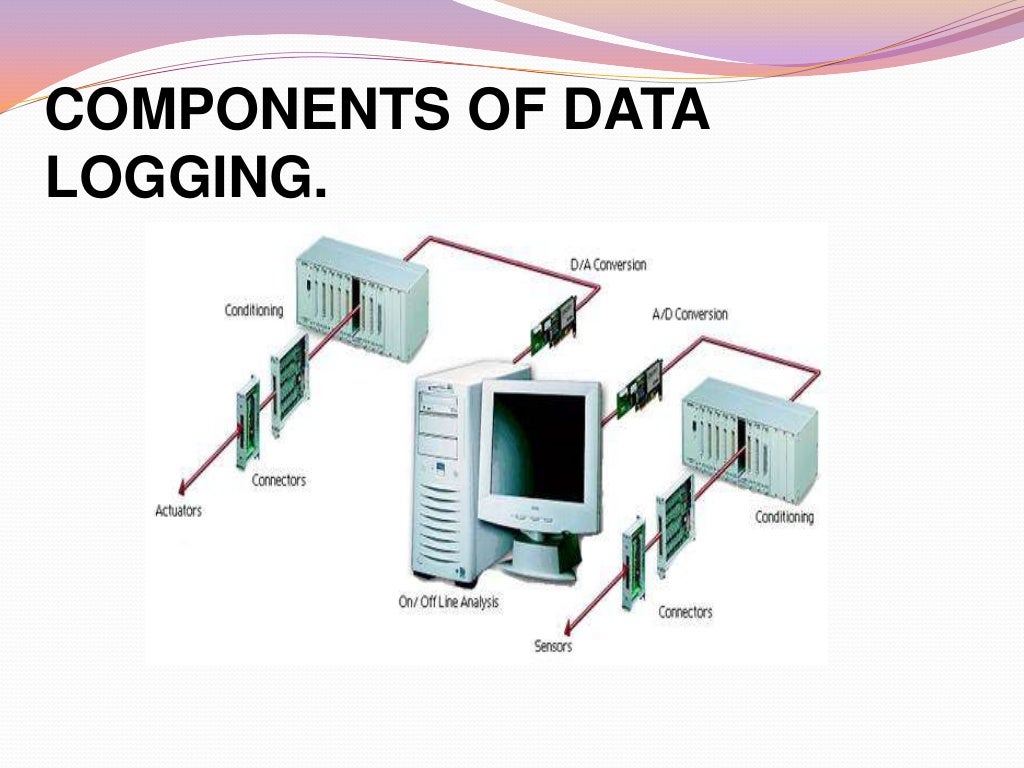 COMPONENTS OF DATA LOGGING.

D/A Conversion

Conditioning

A/D Conversion

Connectors

Actuators

Conditioning

On/ Off Line Analysis

Connectors

Sensors